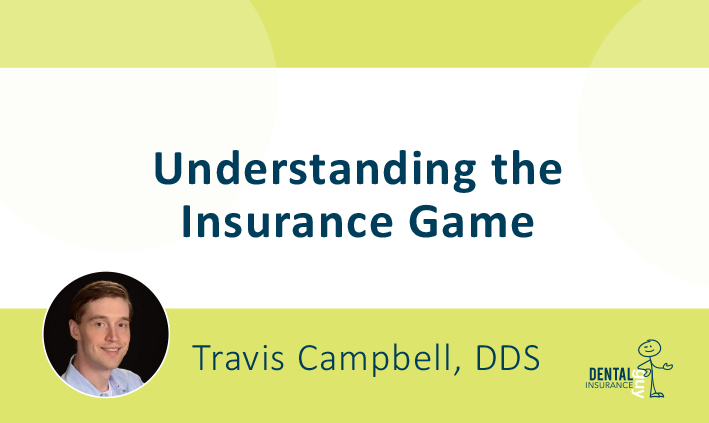 Understanding the Insurance Game

Travis Campbell, DDS

DENTAL INSURANCE guy